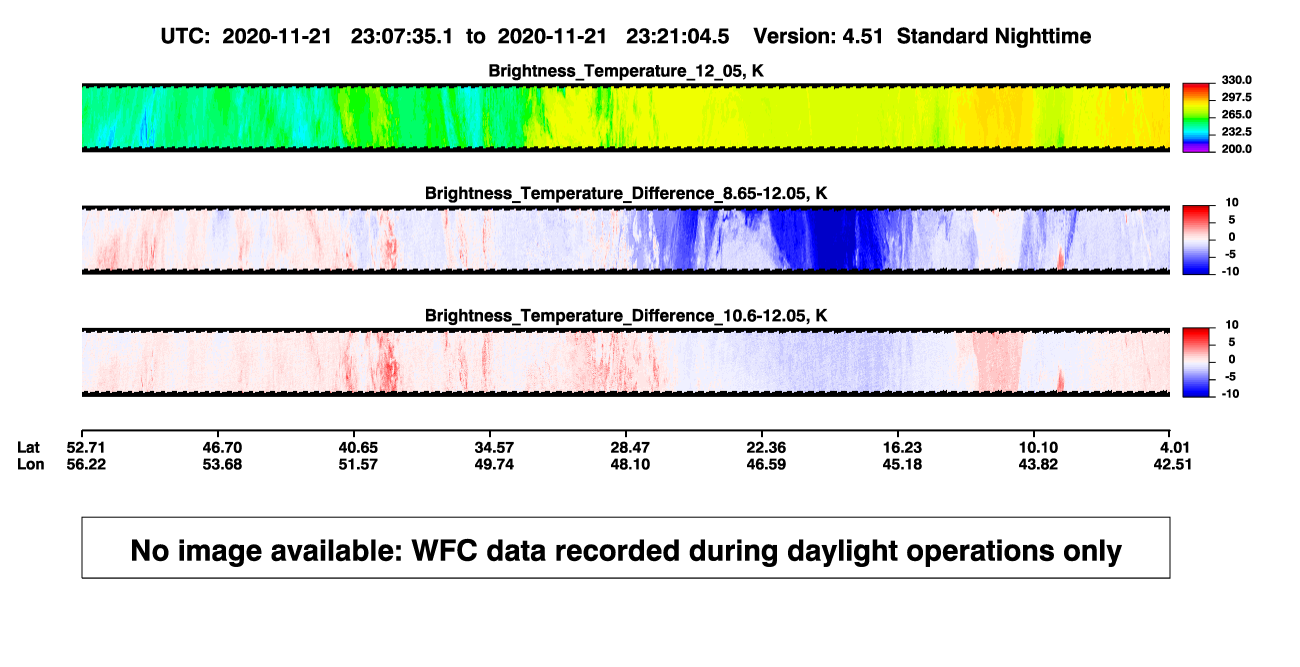 UTC: 2020-11-21 23:07:35.1 to 2020-11-21 23:21:04.5 Version: 4.51 Standard Nighttime

Brightness_Temperature_12_05, K

330.0
297.5
265.0
232.5
200.0

Brightness_Temperature_Difference_8.65-12.05, K

10
5
0
-5
-10

Brightness_Temperature_Difference_10.6-12.05, K

10
5
0
-5
-10

| Lat | 52.71 | 46.70 | 40.65 | 34.57 | 28.47 | 22.36 | 16.23 | 10.10 | 4.01 |
|---|---|---|---|---|---|---|---|---|---|
| Lon | 56.22 | 53.68 | 51.57 | 49.74 | 48.10 | 46.59 | 45.18 | 43.82 | 42.51 |

No image available: WFC data recorded during daylight operations only